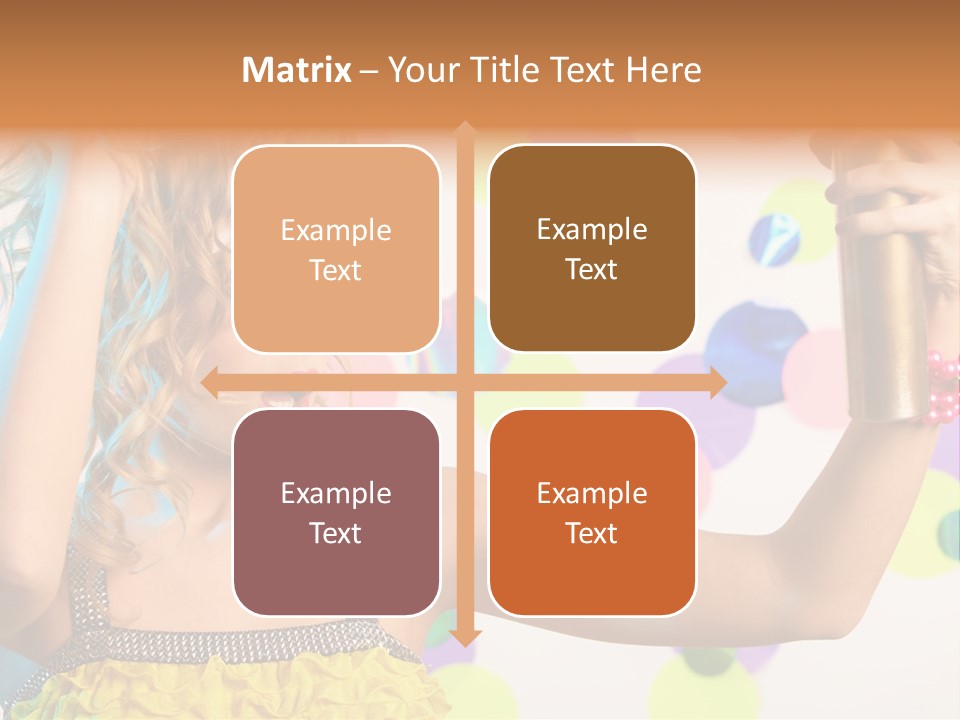 Matrix – Your Title Text Here

Example Text

Example Text

Example Text

Example Text